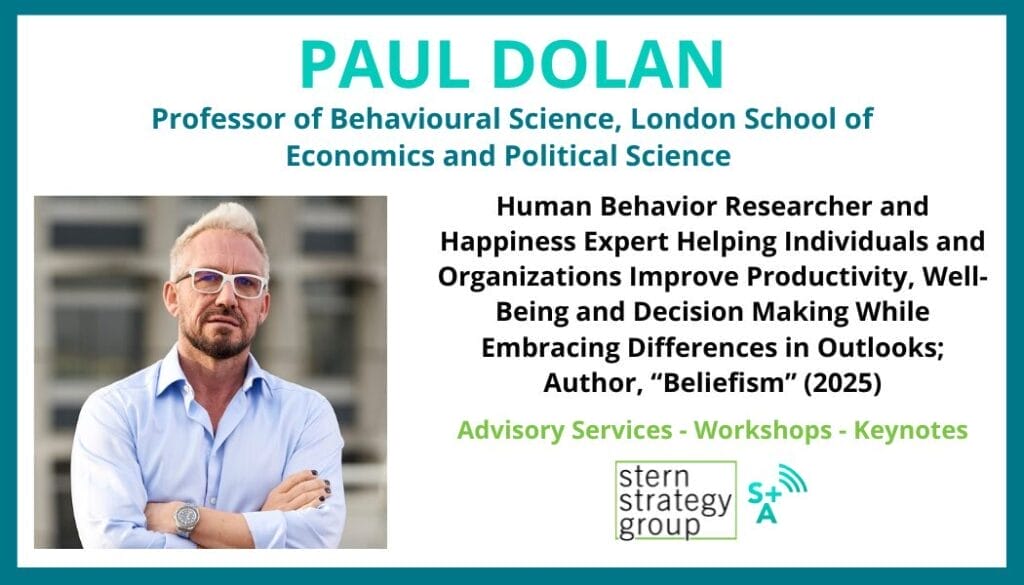 PAUL DOLAN

Professor of Behavioural Science, London School of Economics and Political Science

Human Behavior Researcher and Happiness Expert Helping Individuals and Organizations Improve Productivity, Well-Being and Decision Making While Embracing Differences in Outlooks; Author, “Beliefism” (2025)

Advisory Services - Workshops - Keynotes

stern strategy group

S+A